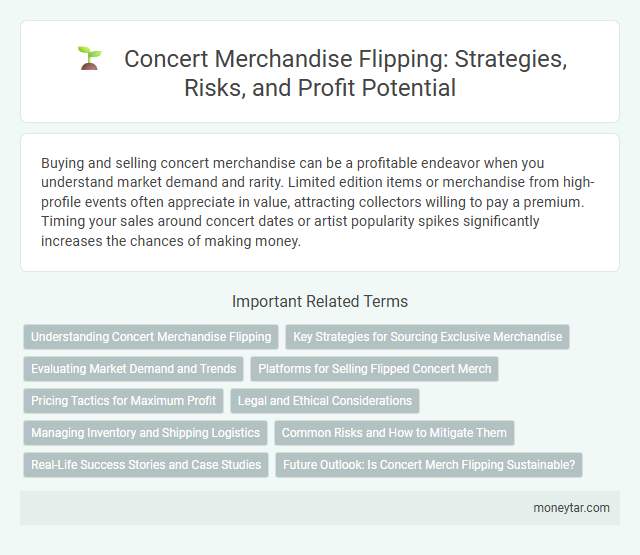 Concert Merchandise Flipping: Strategies, Risks, and Profit Potential

Buying and selling concert merchandise can be a profitable endeavor when you understand market demand and rarity. Limited edition items or merchandise from high-profile events often appreciate in value, attracting collectors willing to pay a premium. Timing your sales around concert dates or artist popularity spikes significantly increases the chances of making money.

Important Related Terms

Understanding Concert Merchandise Flipping

Key Strategies for Sourcing Exclusive Merchandise

Evaluating Market Demand and Trends

Platforms for Selling Flipped Concert Merch

Pricing Tactics for Maximum Profit

Legal and Ethical Considerations

Managing Inventory and Shipping Logistics

Common Risks and How to Mitigate Them

Real-Life Success Stories and Case Studies

Future Outlook: Is Concert Merch Flipping Sustainable?

moneytar.com